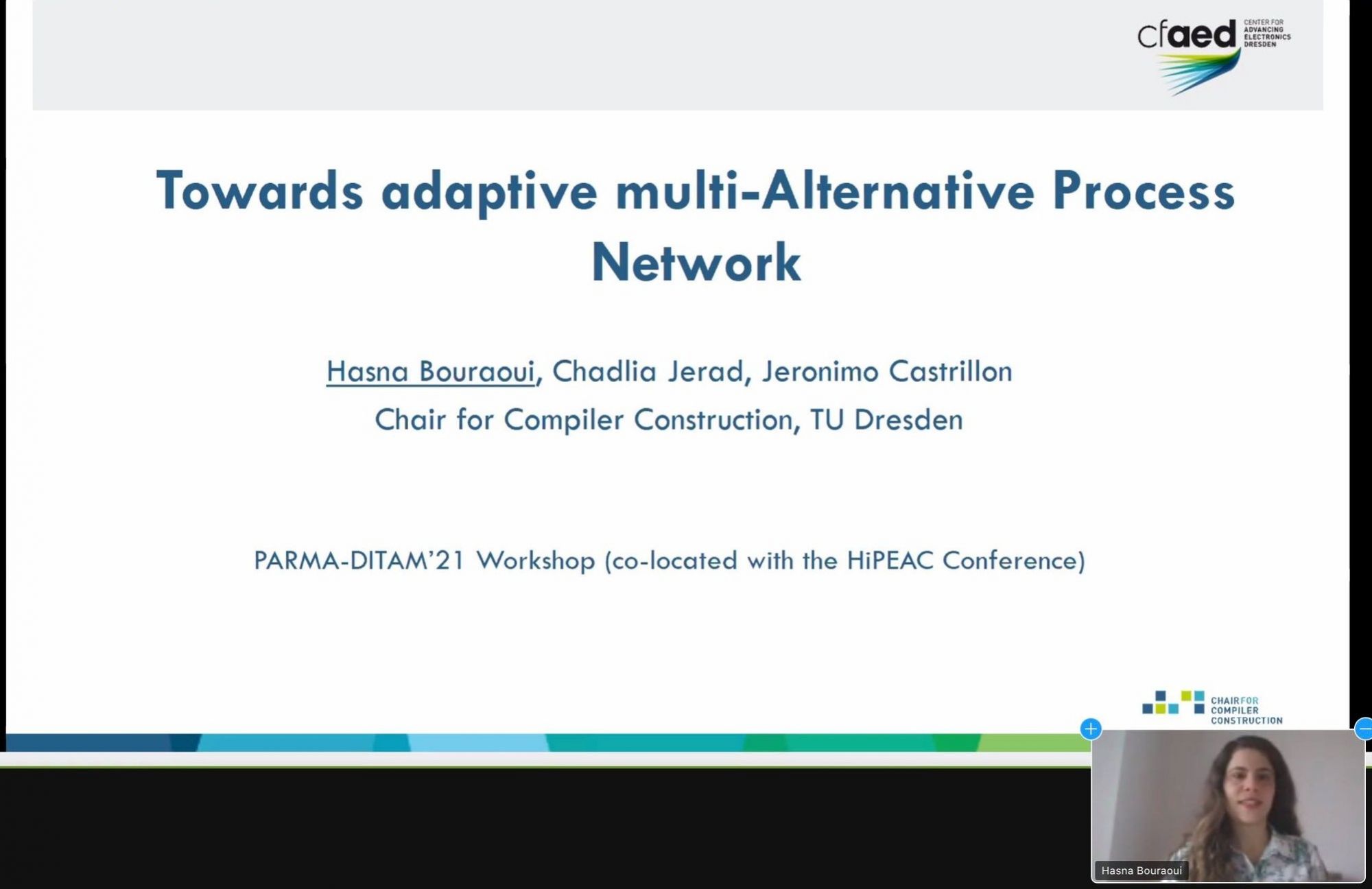 cfaed CENTER FOR ADVANCING ELECTRONICS DRESDEN

Towards adaptive multi-Alternative Process Network

Hasna Bouraoui, Chadlia Jerad, Jeronimo Castrillon
Chair for Compiler Construction, TU Dresden

PARMA-DITAM'21 Workshop (co-located with the HiPEAC Conference)

CHAIR FOR COMPILER CONSTRUCTION

Hasna Bouraoui